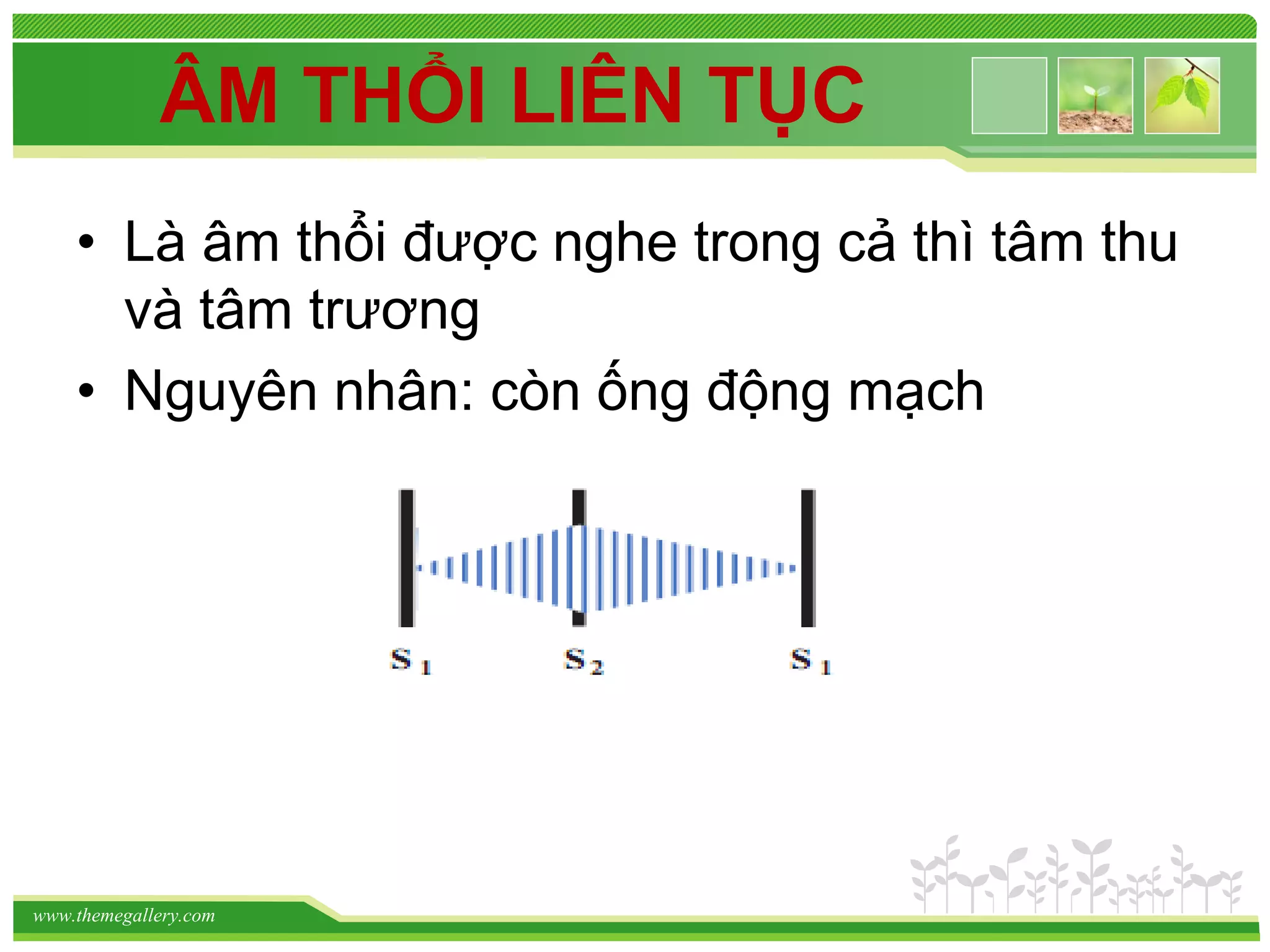 ÂM THỔI LIÊN TỤC

• Là âm thổi được nghe trong cả thì tâm thu và tâm trương

• Nguyên nhân: còn ống động mạch

$S_1$ $S_2$ $S_1$

www.themegallery.com